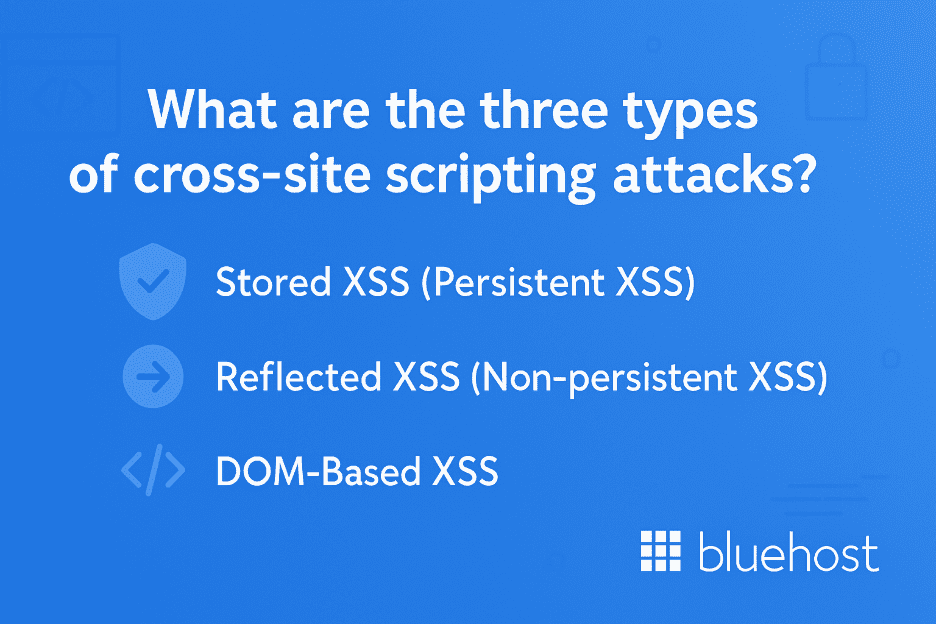 What are the three types of cross-site scripting attacks?

Stored XSS (Persistent XSS)

Reflected XSS (Non-persistent XSS)

DOM-Based XSS

bluehost